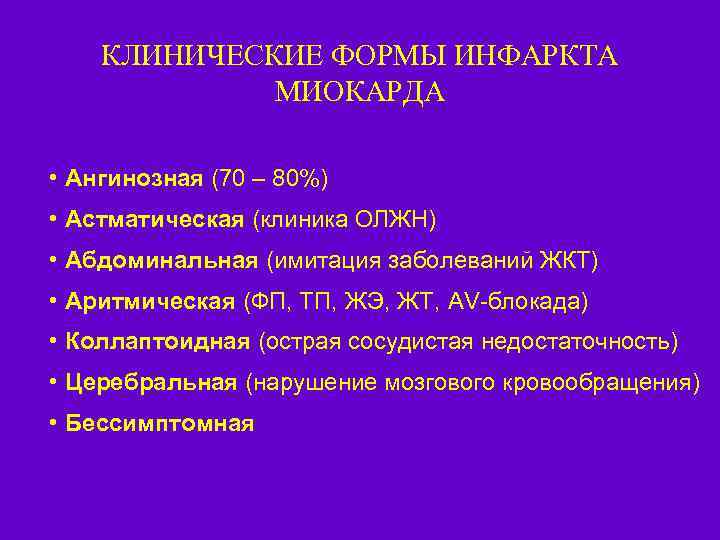 КЛИНИЧЕСКИЕ ФОРМЫ ИНФАРКТА МИОКАРДА

• Ангинозная (70 – 80%)
• Астматическая (клиника ОЛЖН)
• Абдоминальная (имитация заболеваний ЖКТ)
• Аритмическая (ФП, ТП, ЖЭ, ЖТ, AV-блокада)
• Коллаптоидная (острая сосудистая недостаточность)
• Церебральная (нарушение мозгового кровообращения)
• Бессимптомная